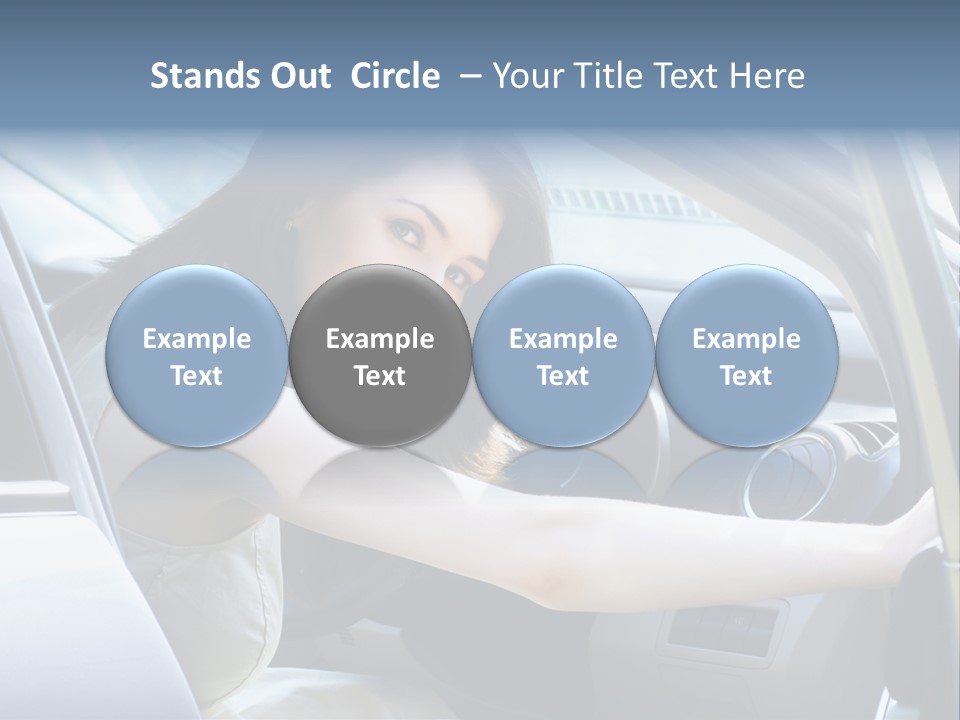 Stands Out Circle – Your Title Text Here

Example Text

Example Text

Example Text

Example Text